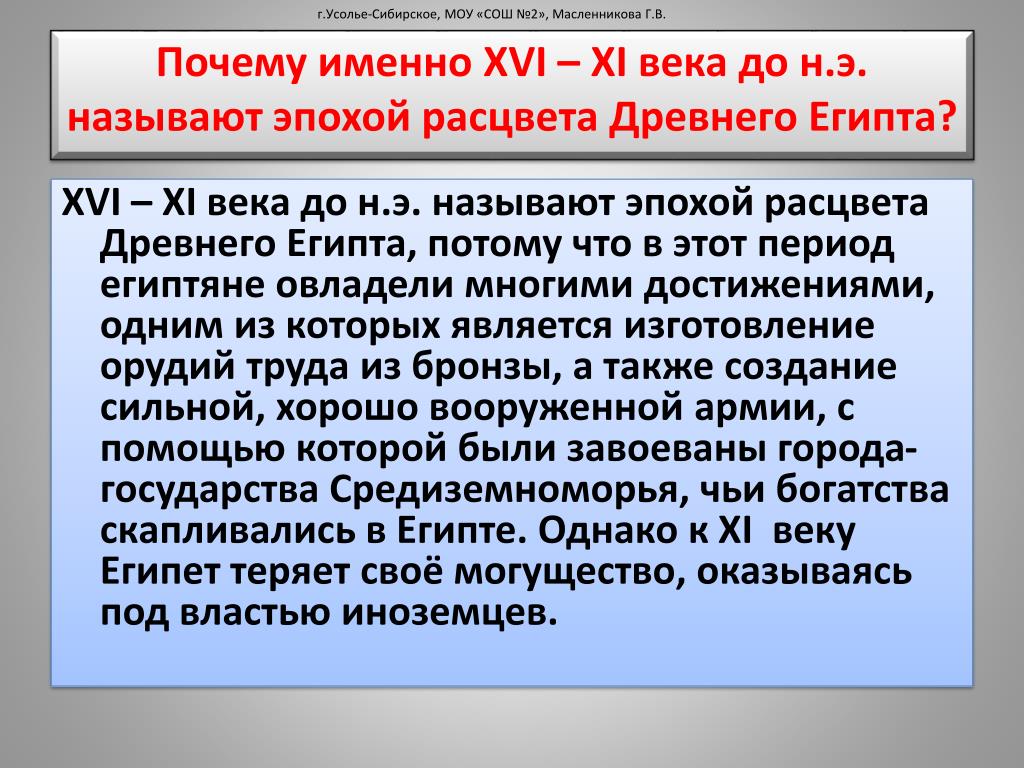 г.Усолье-Сибирское, МОУ «СОШ №2», Масленникова Г.В.

Почему именно XVI – XI века до н.э. называют эпохой расцвета Древнего Египта?

XVI – XI века до н.э. называют эпохой расцвета Древнего Египта, потому что в этот период египтяне овладели многими достижениями, одним из которых является изготовление орудий труда из бронзы, а также создание сильной, хорошо вооруженной армии, с помощью которой были завоеваны города-государства Средиземноморья, чьи богатства скапливались в Египте. Однако к XI веку Египет теряет своё могущество, оказываясь под властью иноземцев.